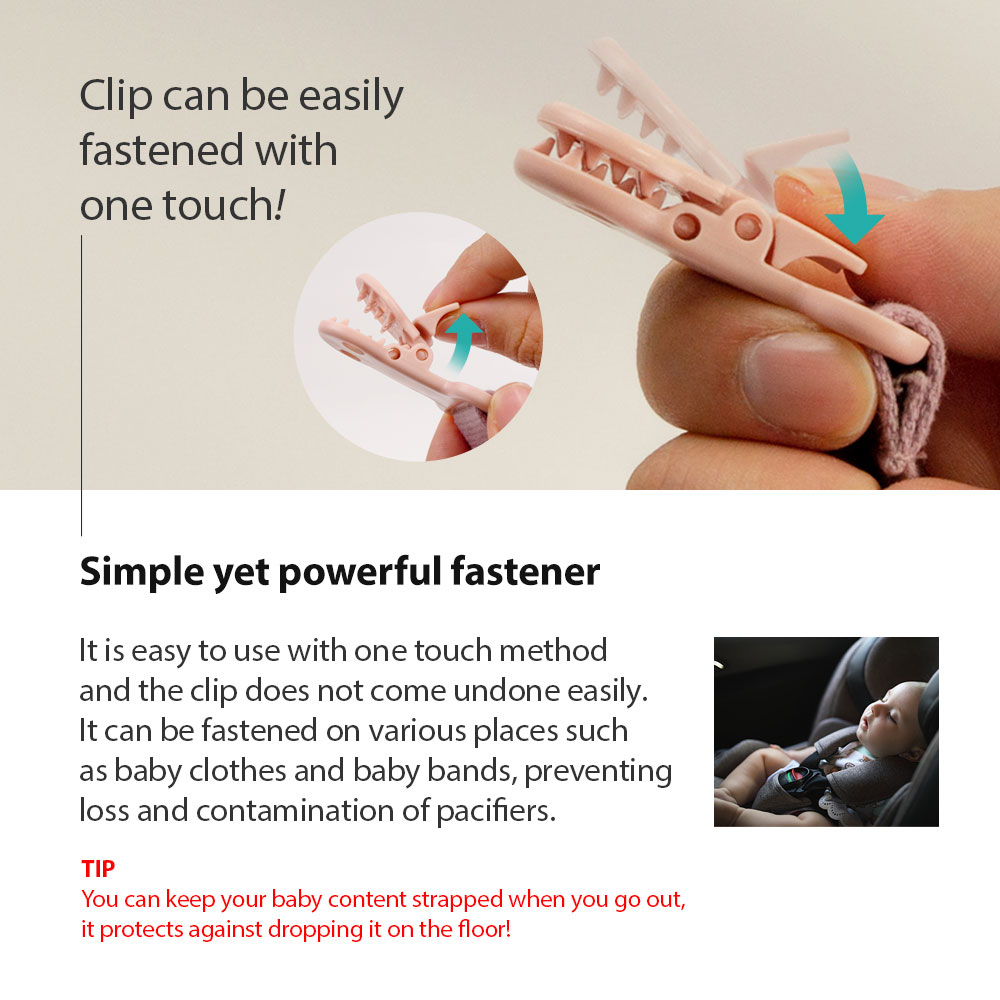 Clip can be easily fastened with one touch!

Simple yet powerful fastener

It is easy to use with one touch method and the clip does not come undone easily. It can be fastened on various places such as baby clothes and baby bands, preventing loss and contamination of pacifiers.

TIP
You can keep your baby content strapped when you go out, it protects against dropping it on the floor!